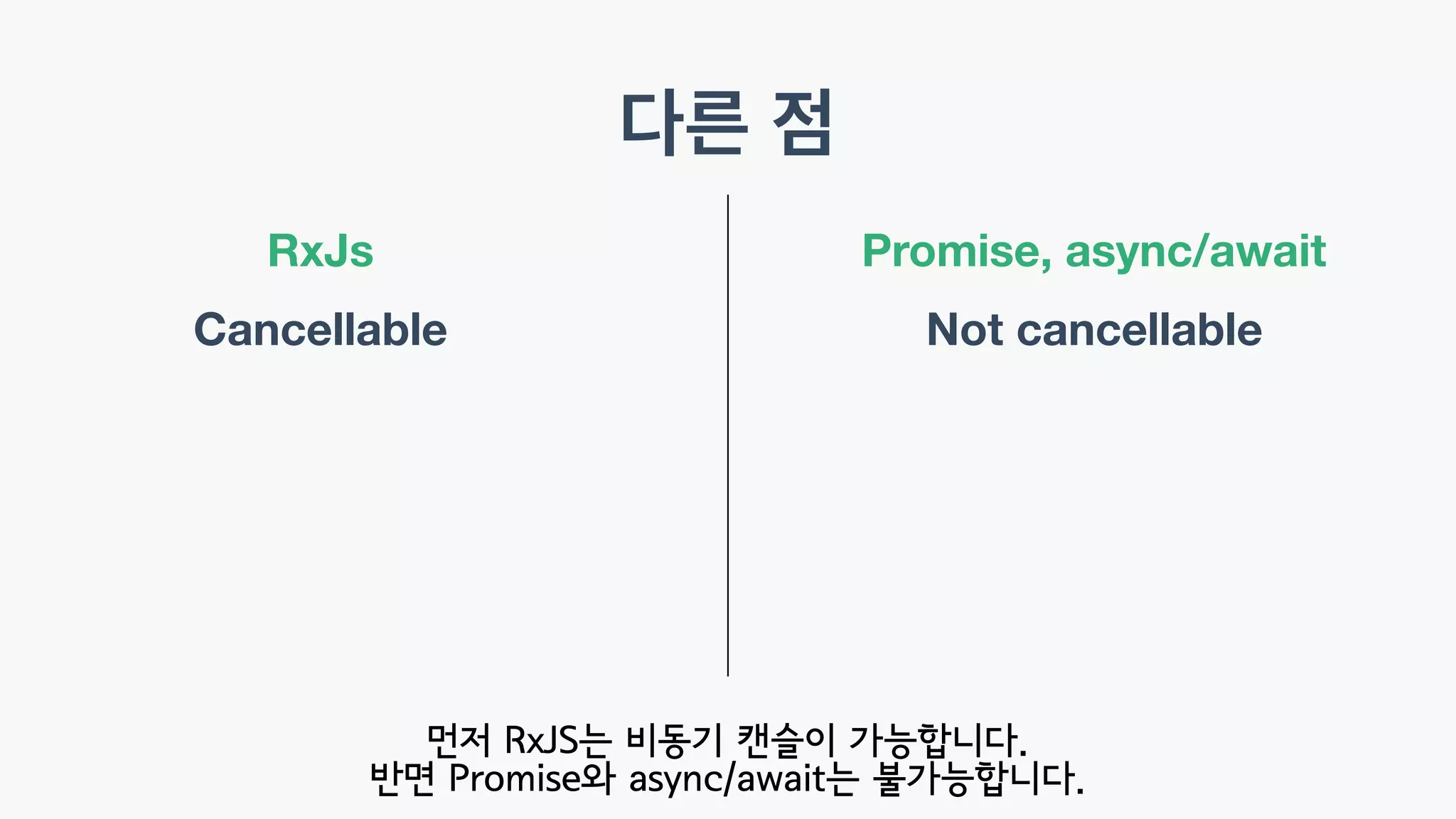 다른 점

RxJs

Cancellable

Promise, async/await

Not cancellable

먼저 RxJS는 비동기 캔슬이 가능합니다.
반면 Promise와 async/await는 불가능합니다.